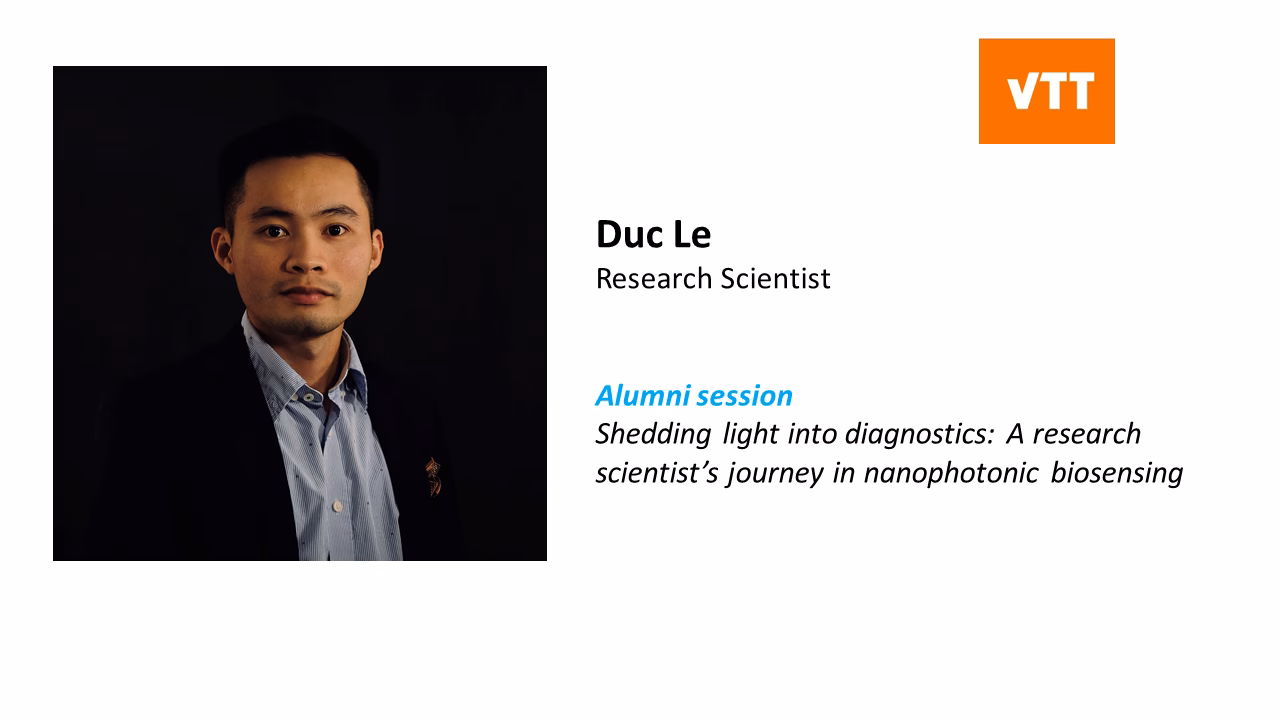 VTT

Duc Le
Research Scientist

Alumni session
Shedding light into diagnostics: A research scientist's journey in nanophotonic biosensing